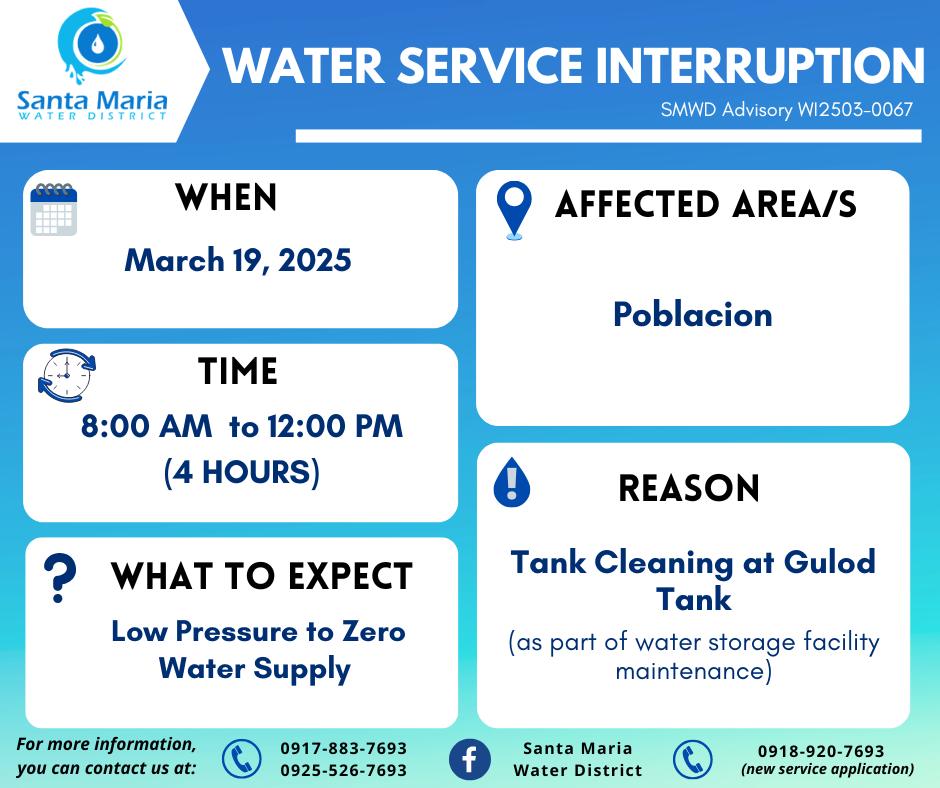 Santa Maria
WATER DISTRICT

WATER SERVICE INTERRUPTION

SMWD Advisory WI2503-0067

WHEN

March 19, 2025

TIME

8:00 AM to 12:00 PM
(4 HOURS)

WHAT TO EXPECT

Low Pressure to Zero Water Supply

AFFECTED AREA/S

Poblacion

REASON

Tank Cleaning at Gulod Tank
(as part of water storage facility maintenance)

For more information, you can contact us at:

0917-883-7693
0925-526-7693

Santa Maria
Water District

0918-920-7693
(new service application)